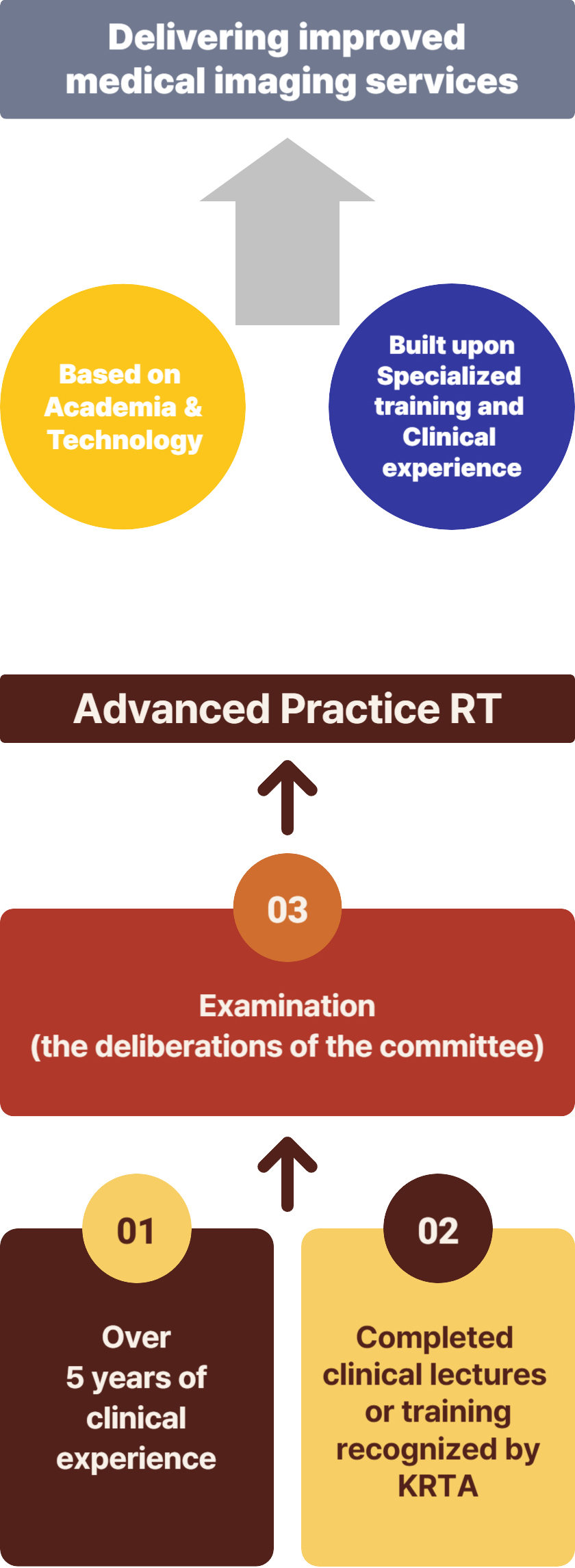 Delivering improved medical imaging services

Based on Academia & Technology

Built upon Specialized training and Clinical experience

Advanced Practice RT

03

Examination (the deliberations of the committee)

01

Over 5 years of clinical experience

02

Completed clinical lectures or training recognized by KRTA